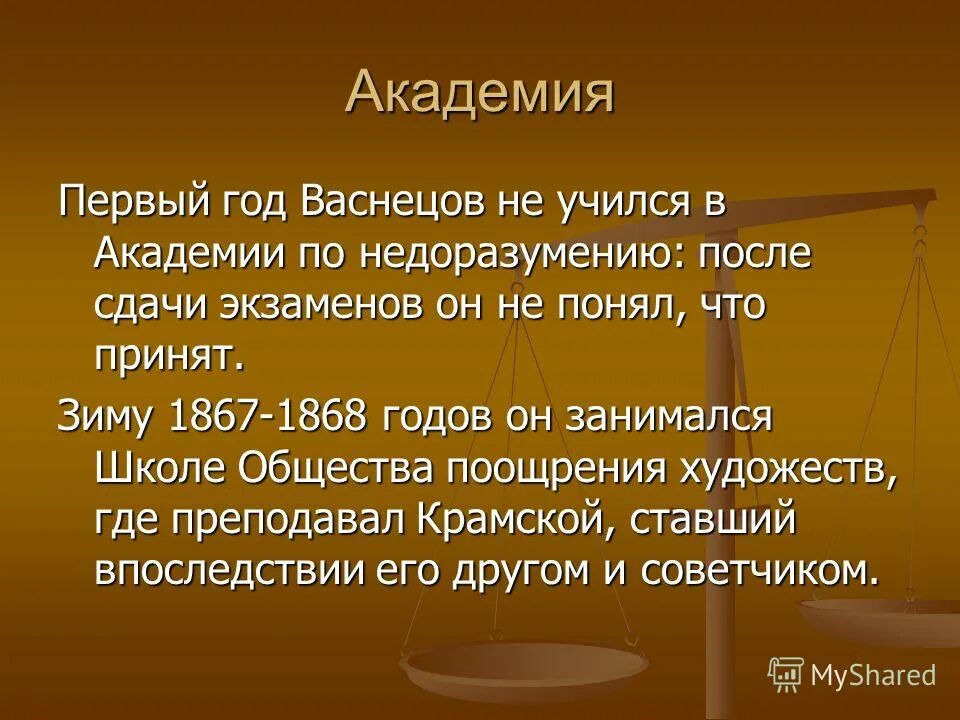 Академия

Первый год Васнецов не учился в Академии по недоразумению: после сдачи экзаменов он не понял, что принят.

Зиму 1867-1868 годов он занимался Школе Общества поощрения художеств, где преподавал Крамской, ставший впоследствии его другом и советчиком.

MyShared